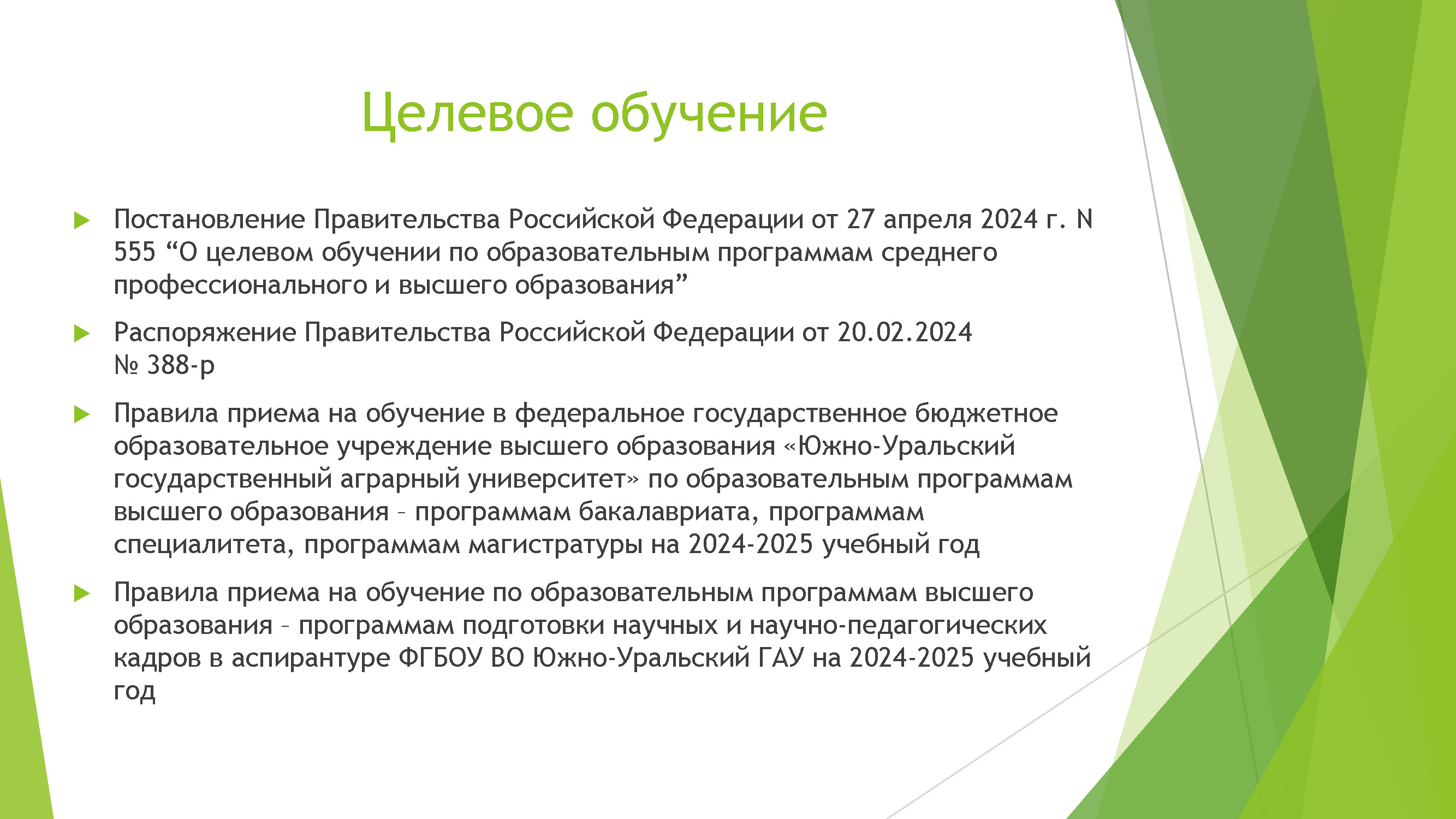 Целевое обучение

Постановление Правительства Российской Федерации от 27 апреля 2024 г. N 555 “О целевом обучении по образовательным программам среднего профессионального и высшего образования”

Распоряжение Правительства Российской Федерации от 20.02.2024 № 388-р

Правила приема на обучение в федеральное государственное бюджетное образовательное учреждение высшего образования «Южно-Уральский государственный аграрный университет» по образовательным программам высшего образования – программам бакалавриата, программам специалитета, программам магистратуры на 2024-2025 учебный год

Правила приема на обучение по образовательным программам высшего образования – программам подготовки научных и научно-педагогических кадров в аспирантуре ФГБОУ ВО Южно-Уральский ГАУ на 2024-2025 учебный год